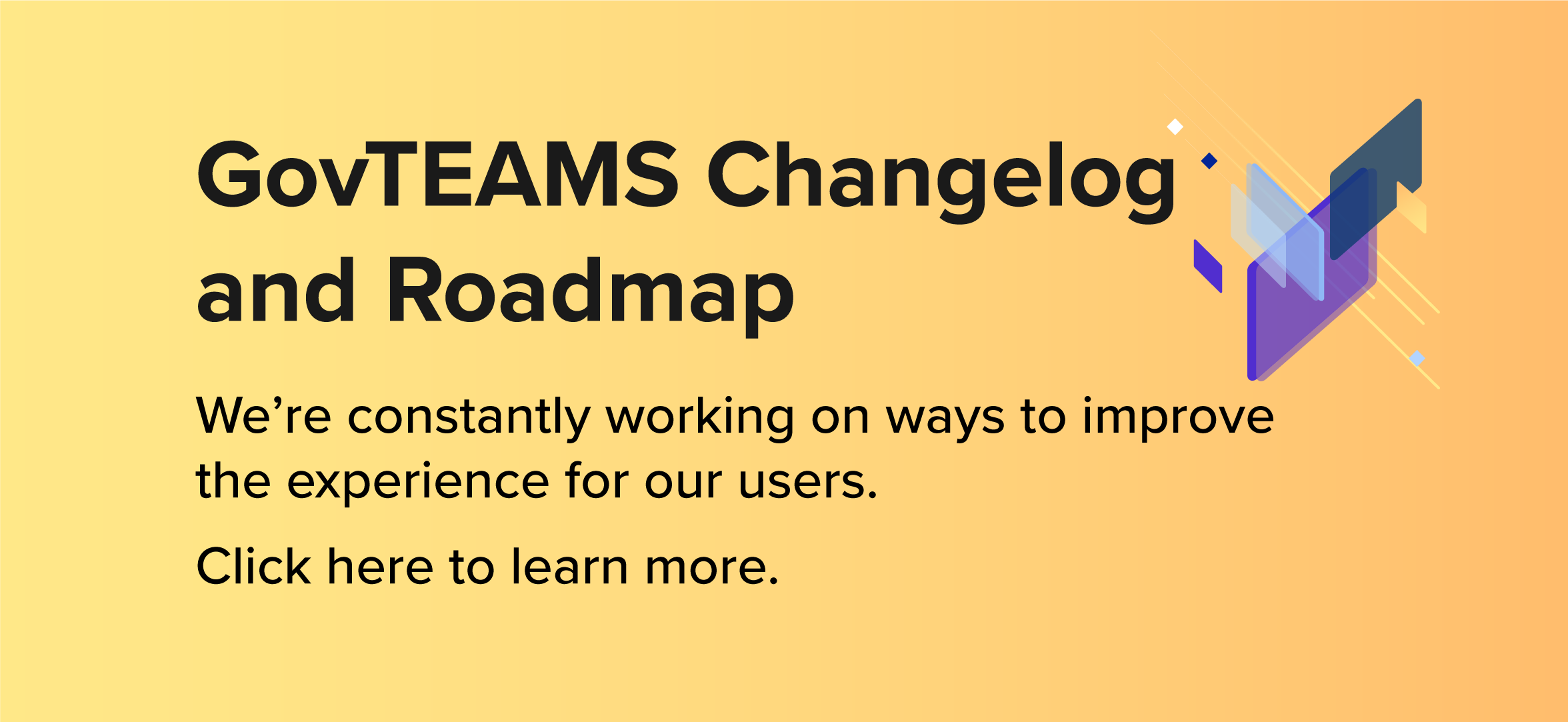 GovTEAMS Changelog and Roadmap

We’re constantly working on ways to improve the experience for our users.

Click here to learn more.